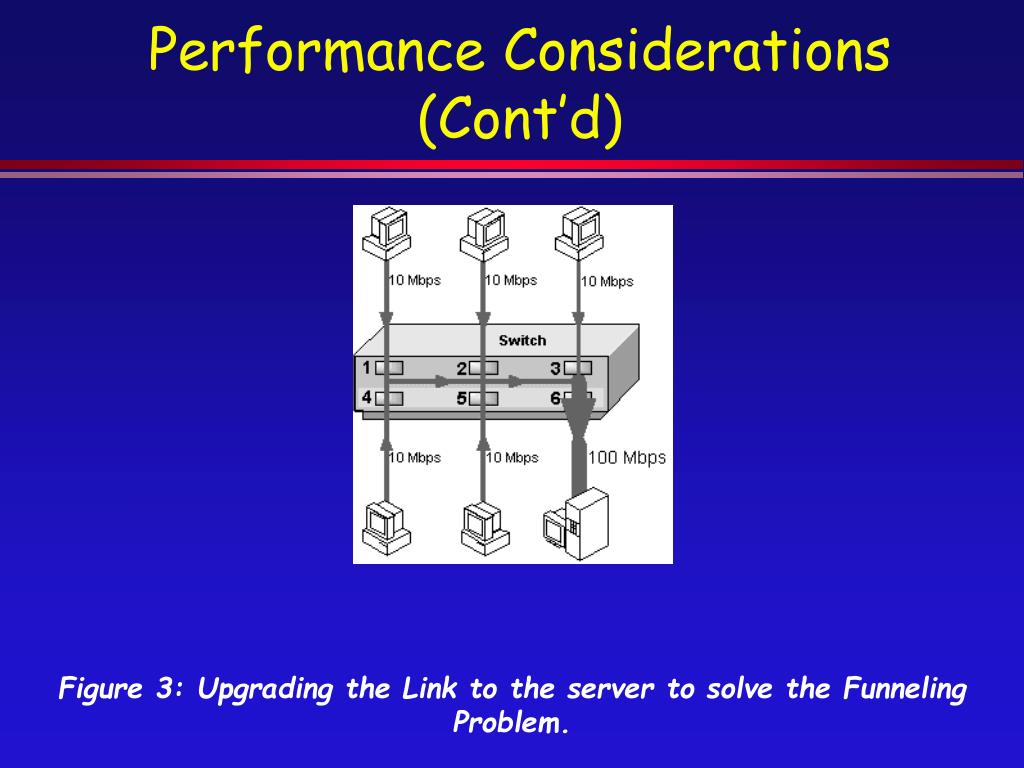 Performance Considerations (Cont'd)

10 Mbps
10 Mbps
10 Mbps
Switch
1
2
3
4
5
6
10 Mbps
10 Mbps
100 Mbps

Figure 3: Upgrading the Link to the server to solve the Funneling Problem.